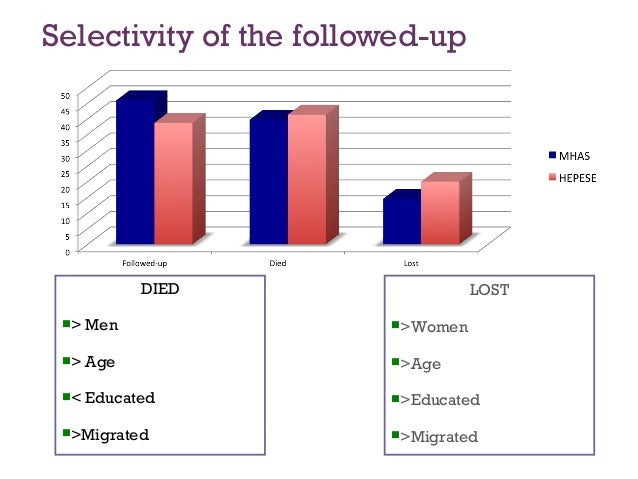 Selectivity of the followed-up

50
45
40
35
30
25
20
15
10
5
0

Followed-up
Died
Lost

MHAS
HEPESE

DIED

> Men

> Age

< Educated

>Migrated

LOST

>Women

>Age

>Educated

>Migrated